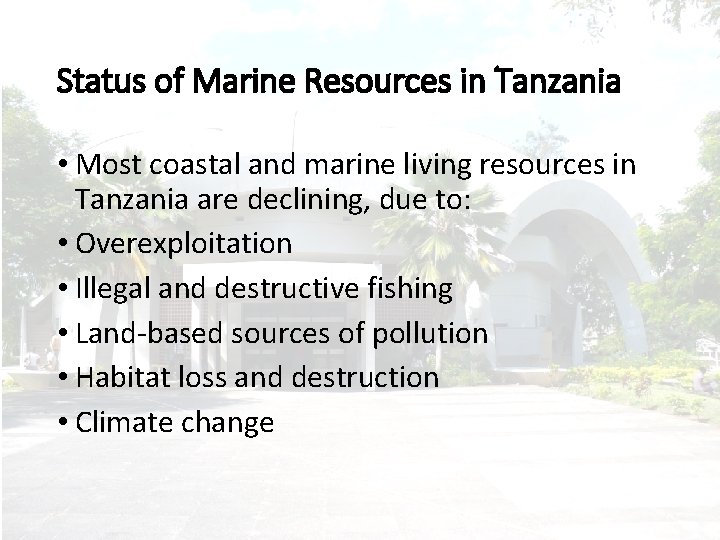 Status of Marine Resources in Tanzania

• Most coastal and marine living resources in Tanzania are declining, due to:
• Overexploitation
• Illegal and destructive fishing
• Land-based sources of pollution
• Habitat loss and destruction
• Climate change